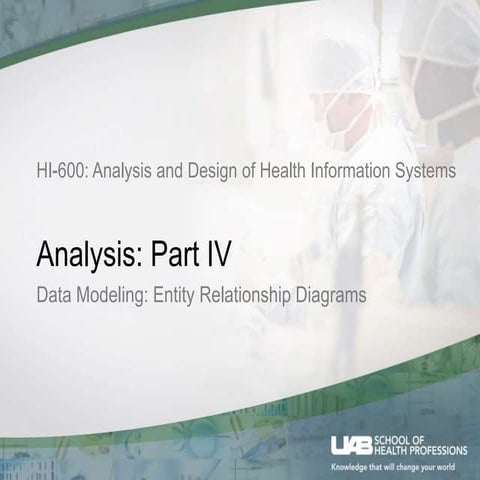 HI-600: Analysis and Design of Health Information Systems

Analysis: Part IV

Data Modeling: Entity Relationship Diagrams

UAB SCHOOL OF HEALTH PROFESSIONS

Knowledge that will change your world